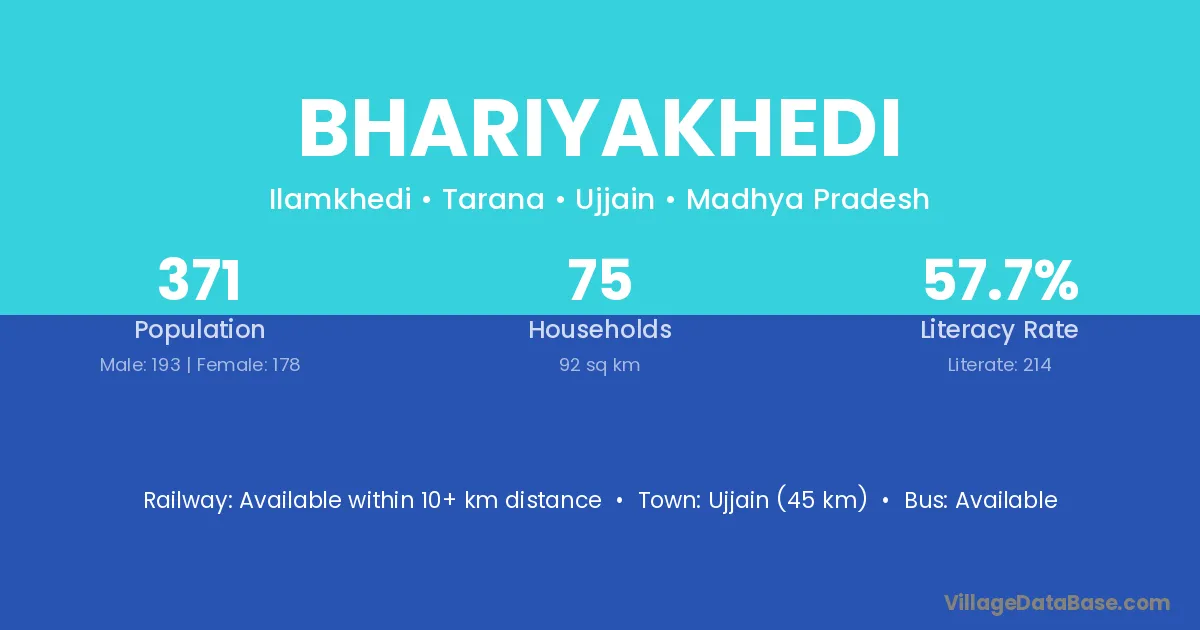 BHARIYAKHEDI

Ilamkhedi • Tarana • Ujjain • Madhya Pradesh

371
Population
Male: 193 | Female: 178

75
Households
92 sq km

57.7%
Literacy Rate
Literate: 214

Railway: Available within 10+ km distance • Town: Ujjain (45 km) • Bus: Available

VillageDataBase.com